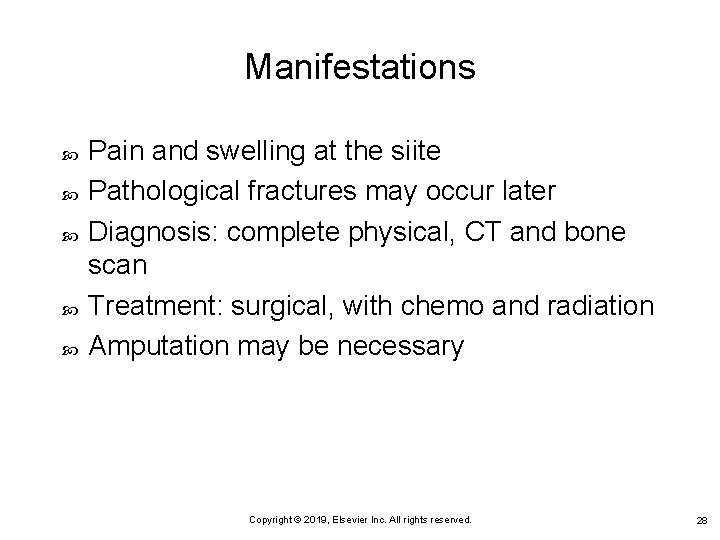 Manifestations

Pain and swelling at the siite

Pathological fractures may occur later

Diagnosis: complete physical, CT and bone scan

Treatment: surgical, with chemo and radiation

Amputation may be necessary

Copyright © 2019, Elsevier Inc. All rights reserved.

28